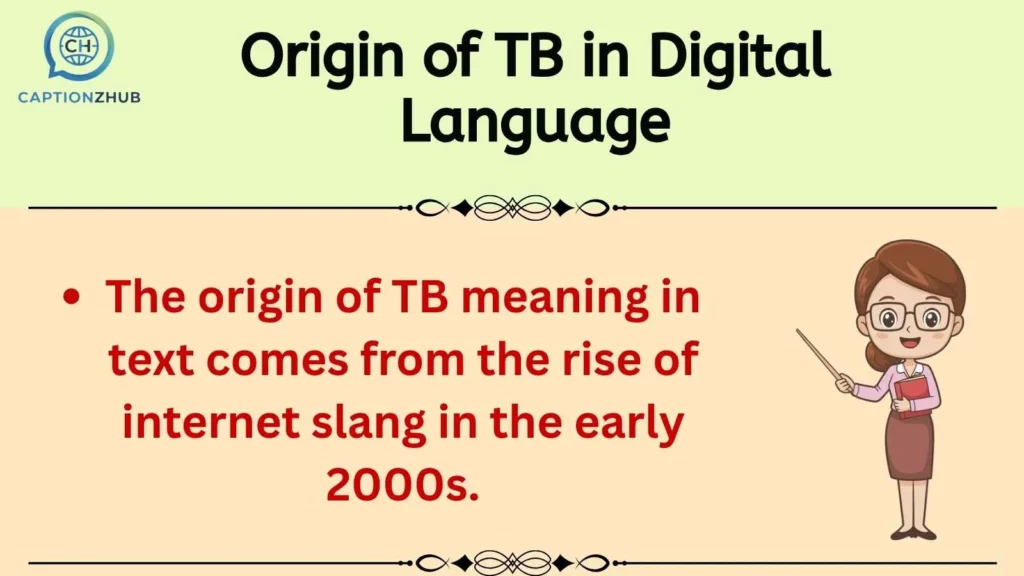 CH
CAPTIONZHUB

Origin of TB in Digital Language

• The origin of TB meaning in text comes from the rise of internet slang in the early 2000s.